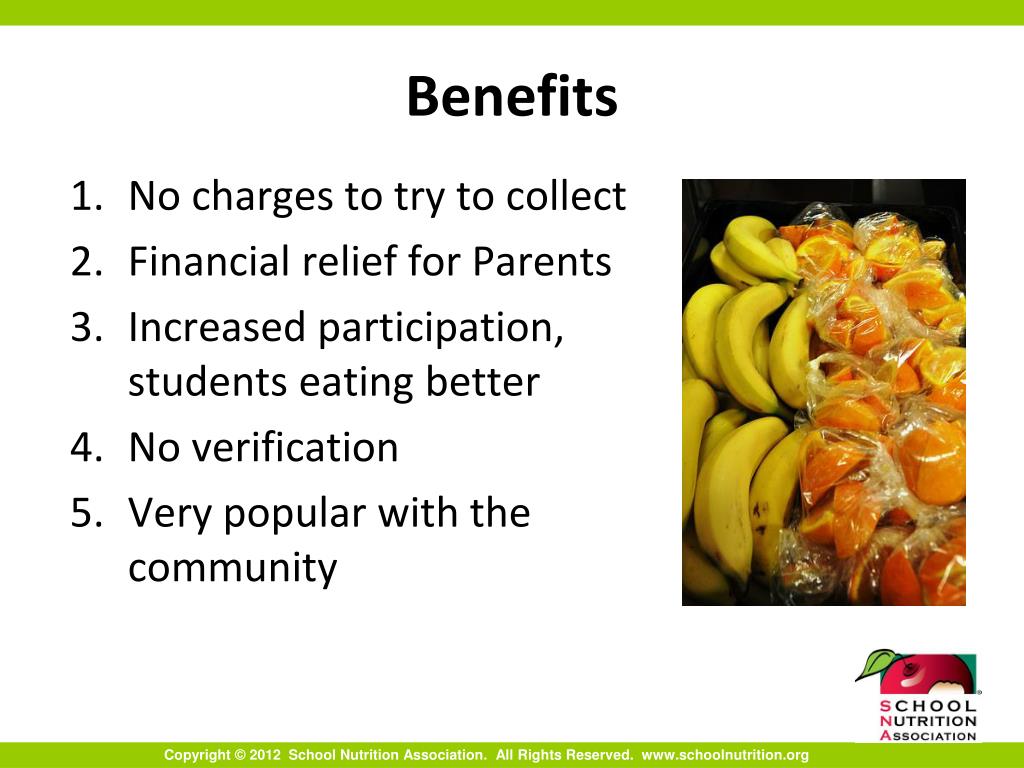 Benefits

1. No charges to try to collect
2. Financial relief for Parents
3. Increased participation, students eating better
4. No verification
5. Very popular with the community

SCHOOL
NUTRITION
ASSOCIATION

Copyright © 2012 School Nutrition Association. All Rights Reserved. www.schoolnutrition.org